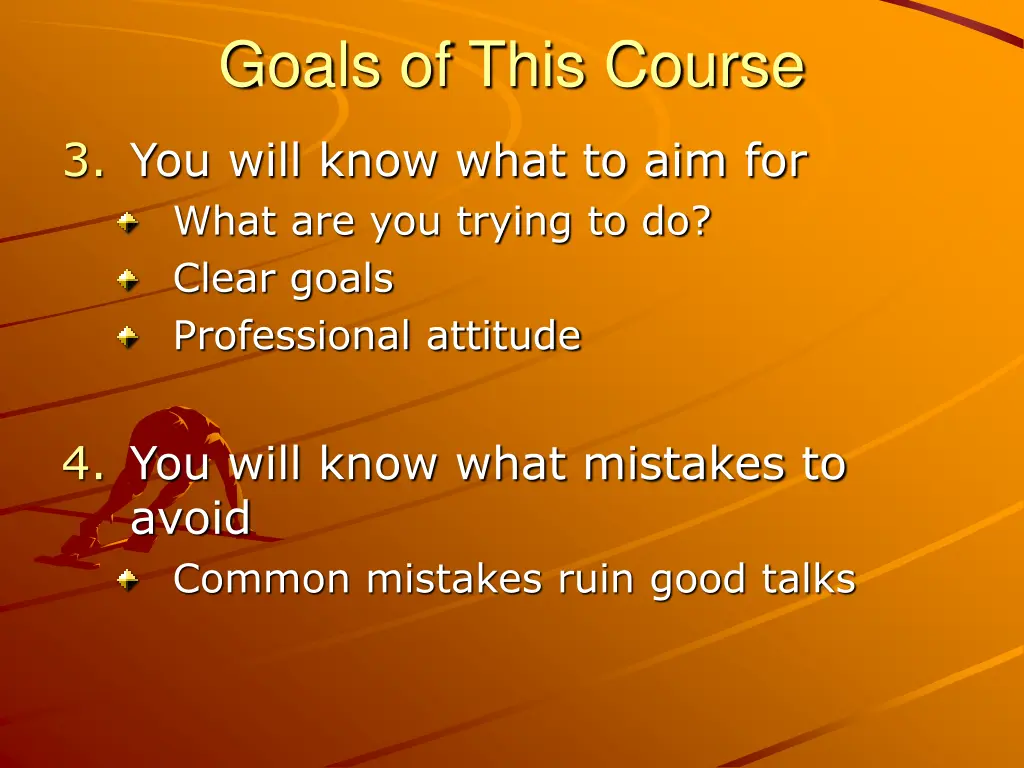 Goals of This Course

3. You will know what to aim for
- What are you trying to do?
- Clear goals
- Professional attitude

4. You will know what mistakes to avoid
- Common mistakes ruin good talks